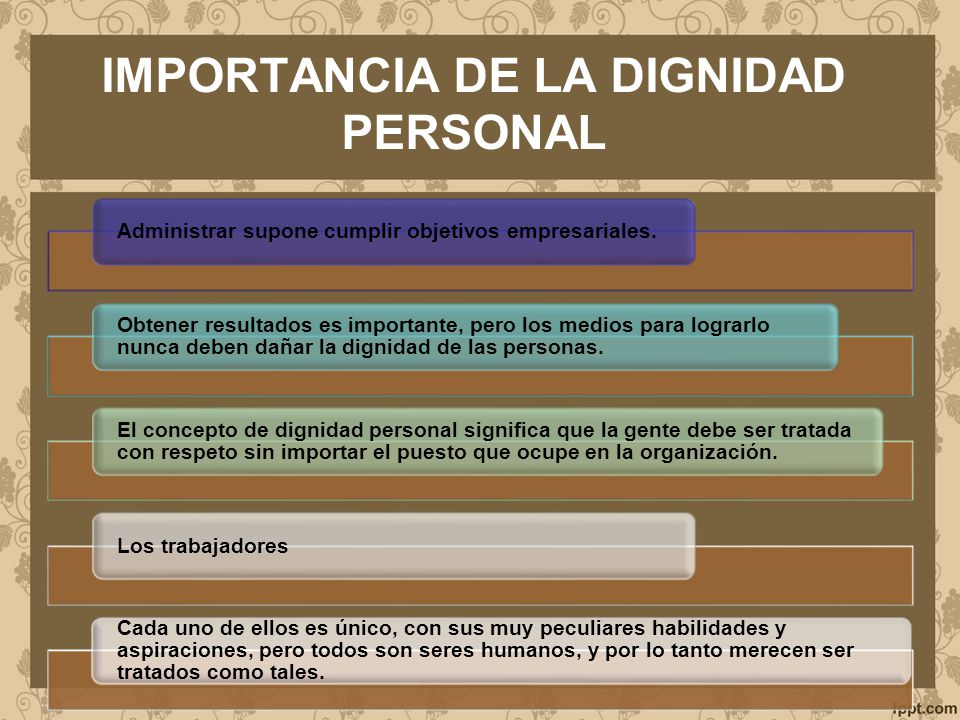 IMPORTANCIA DE LA DIGNIDAD PERSONAL

Administrar supone cumplir objetivos empresariales.

Obtener resultados es importante, pero los medios para lograrlo nunca deben dañar la dignidad de las personas.

El concepto de dignidad personal significa que la gente debe ser tratada con respeto sin importar el puesto que ocupe en la organización.

Los trabajadores

Cada uno de ellos es único, con sus muy peculiares habilidades y aspiraciones, pero todos son seres humanos, y por lo tanto merecen ser tratados como tales.

fppt.com